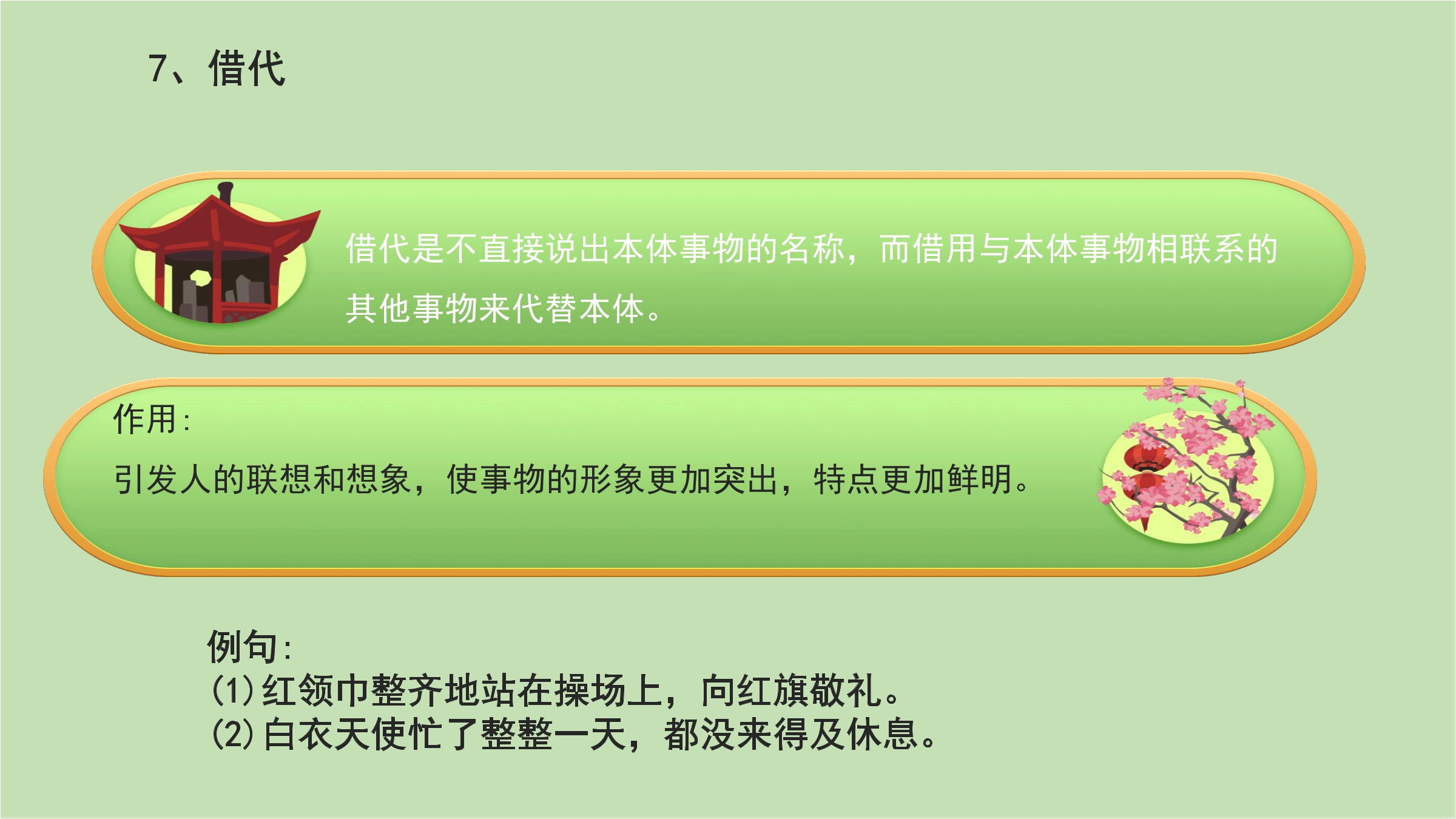 7、借代

借代是不直接说出本体事物的名称，而借用与本体事物相联系的其他事物来代替本体。

作用：
引发人的联想和想象，使事物的形象更加突出，特点更加鲜明。

例句：
(1)红领巾整齐地站在操场上，向红旗敬礼。
(2)白衣天使忙了整整一天，都没来得及休息。